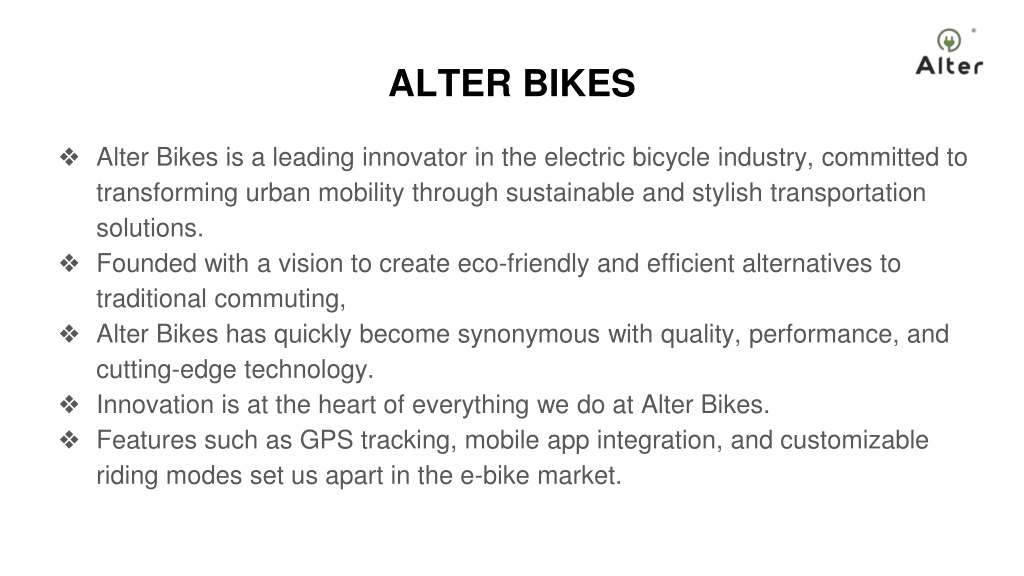 Alter

ALTER BIKES

❖ Alter Bikes is a leading innovator in the electric bicycle industry, committed to transforming urban mobility through sustainable and stylish transportation solutions.
❖ Founded with a vision to create eco-friendly and efficient alternatives to traditional commuting,
❖ Alter Bikes has quickly become synonymous with quality, performance, and cutting-edge technology.
❖ Innovation is at the heart of everything we do at Alter Bikes.
❖ Features such as GPS tracking, mobile app integration, and customizable riding modes set us apart in the e-bike market.